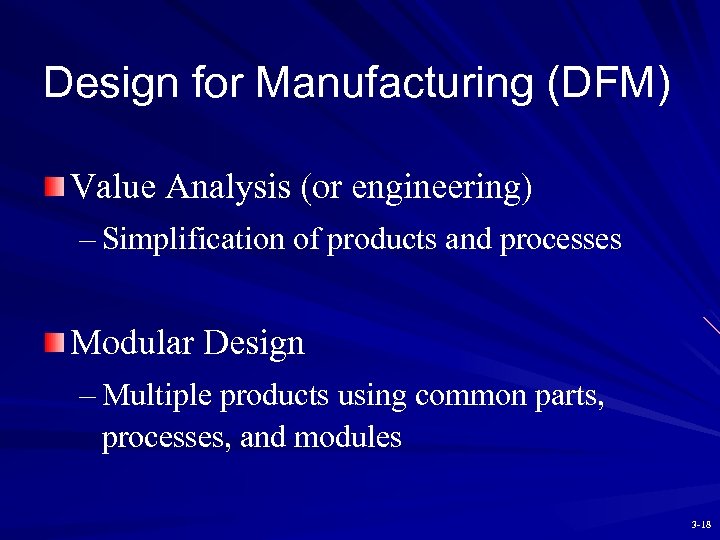 Design for Manufacturing (DFM)

Value Analysis (or engineering)

– Simplification of products and processes

Modular Design

– Multiple products using common parts, processes, and modules

3-18